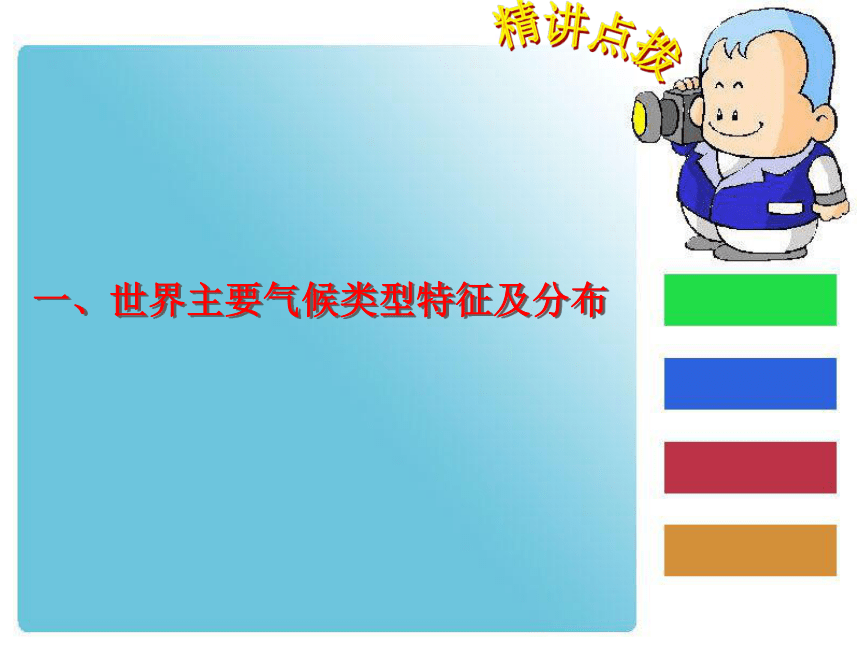 精讲点拨

一、世界主要气候类型特征及分布